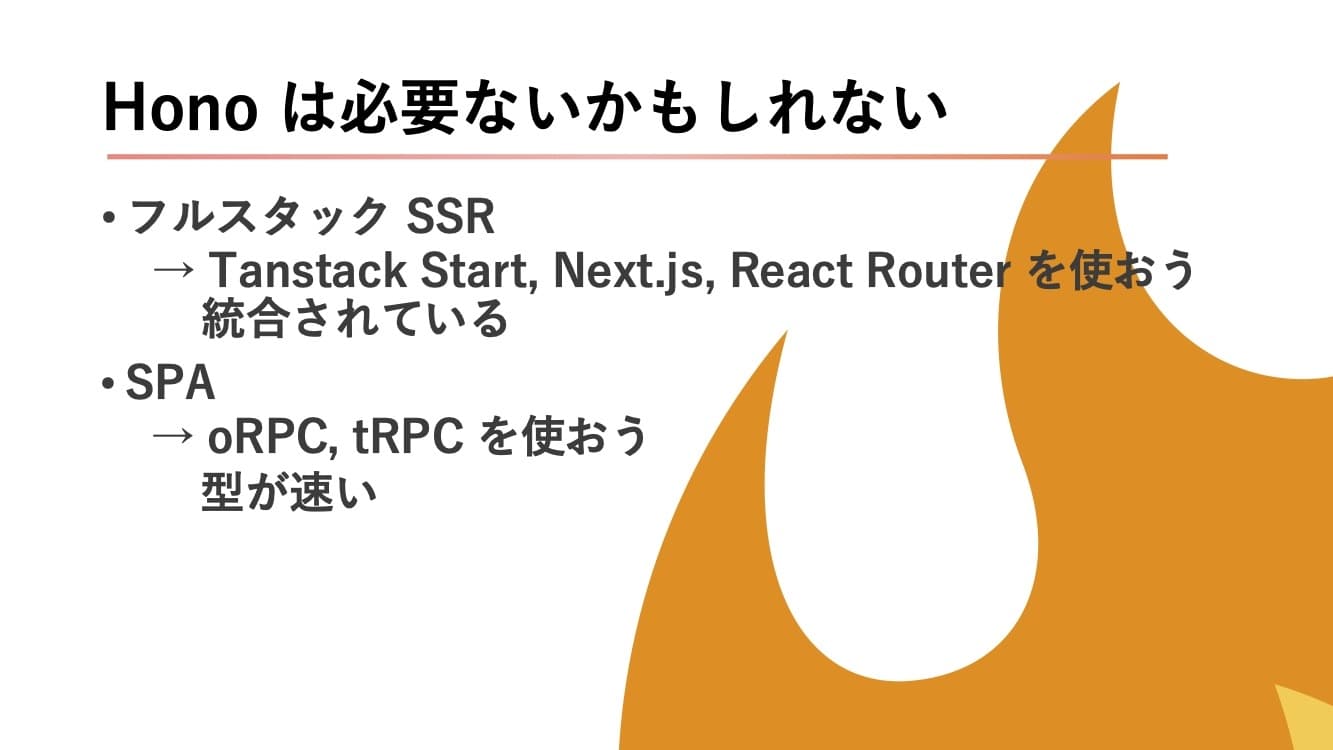 Hono は必要ないかもしれない

• フルスタック SSR
→ Tanstack Start, Next.js, React Router を使おう
統合されている

• SPA
→ oRPC, tRPC を使おう
型が速い